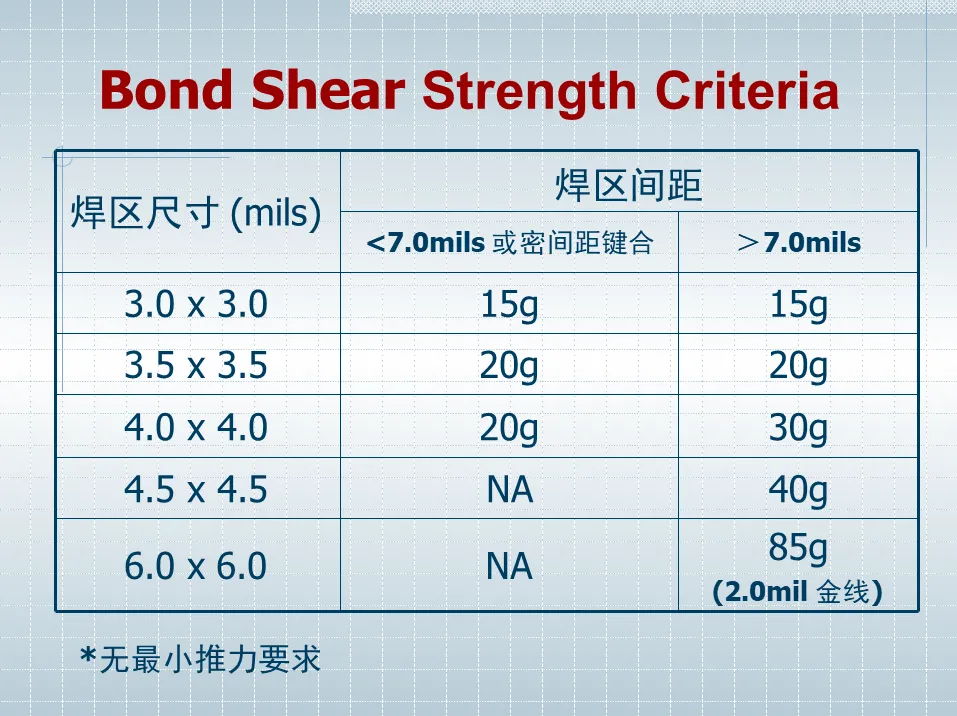 Bond Shear Strength Criteria

| 焊区尺寸 (mils) | 焊区间距 | |
|---|---|---|
| | <7.0mils 或密间距键合 | ＞7.0mils |
| 3.0 x 3.0 | 15g | 15g |
| 3.5 x 3.5 | 20g | 20g |
| 4.0 x 4.0 | 20g | 30g |
| 4.5 x 4.5 | NA | 40g |
| 6.0 x 6.0 | NA | 85g (2.0mil 金线) |

*无最小推力要求